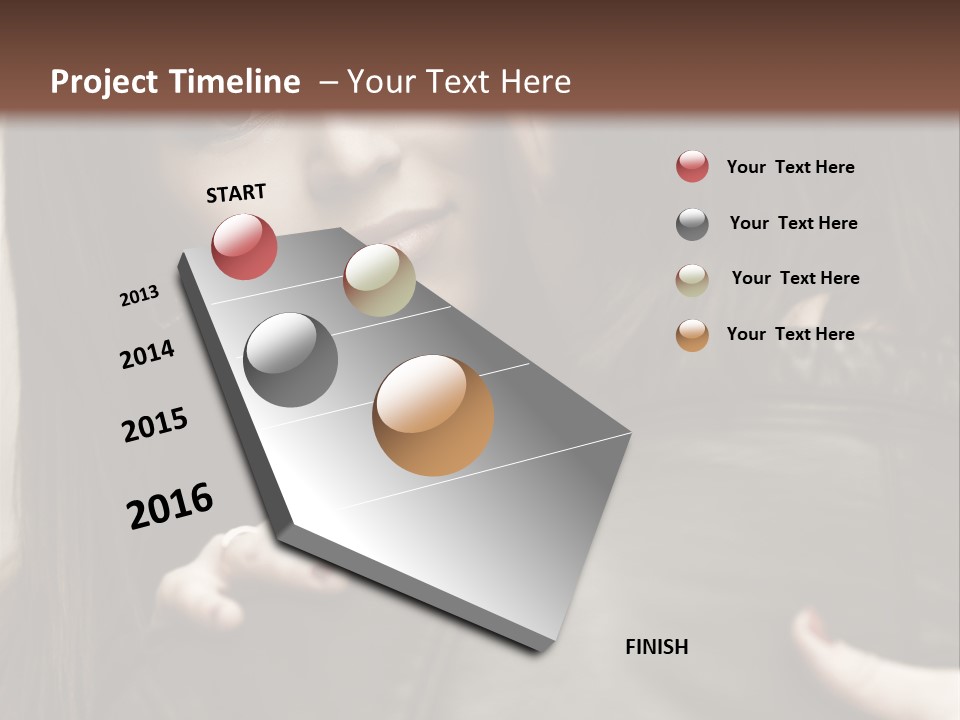 Project Timeline – Your Text Here

START

2013

2014

2015

2016

FINISH

Your Text Here

Your Text Here

Your Text Here

Your Text Here